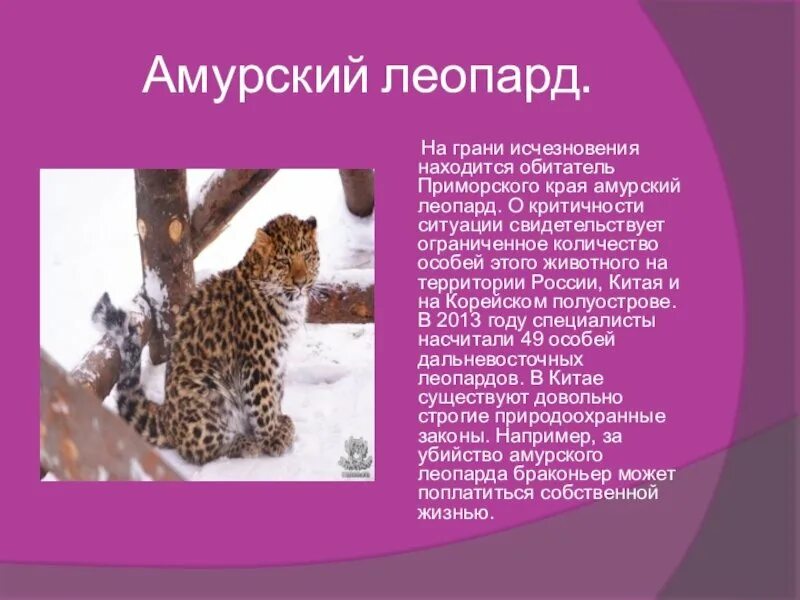 Амурский леопард.

На грани исчезновения находится обитатель Приморского края амурский леопард. О критичности ситуации свидетельствует ограниченное количество особей этого животного на территории России, Китая и на Корейском полуострове. В 2013 году специалисты насчитали 49 особей дальневосточных леопардов. В Китае существуют довольно строгие природоохранные законы. Например, за убийство амурского леопарда браконьер может поплатиться собственной жизнью.